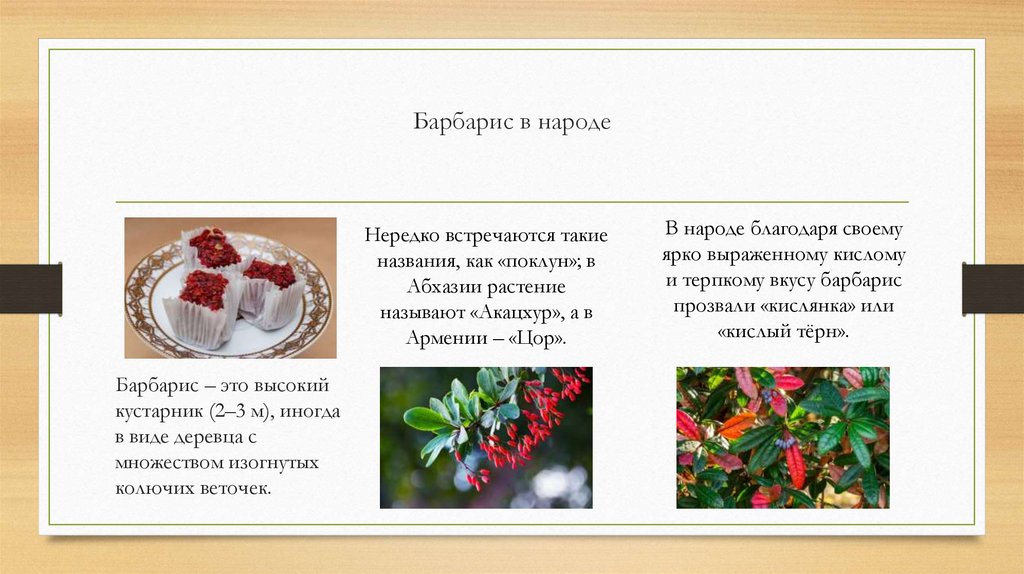 Барбарис в народе

Барбарис – это высокий кустарник (2–3 м), иногда в виде деревца с множеством изогнутых колючих веточек.

Нередко встречаются такие названия, как «поклун»; в Абхазии растение называют «Акацхур», а в Армении – «Цор».

В народе благодаря своему ярко выраженному кислому и терпкому вкусу барбарис прозвали «кислянка» или «кислый тёрн».